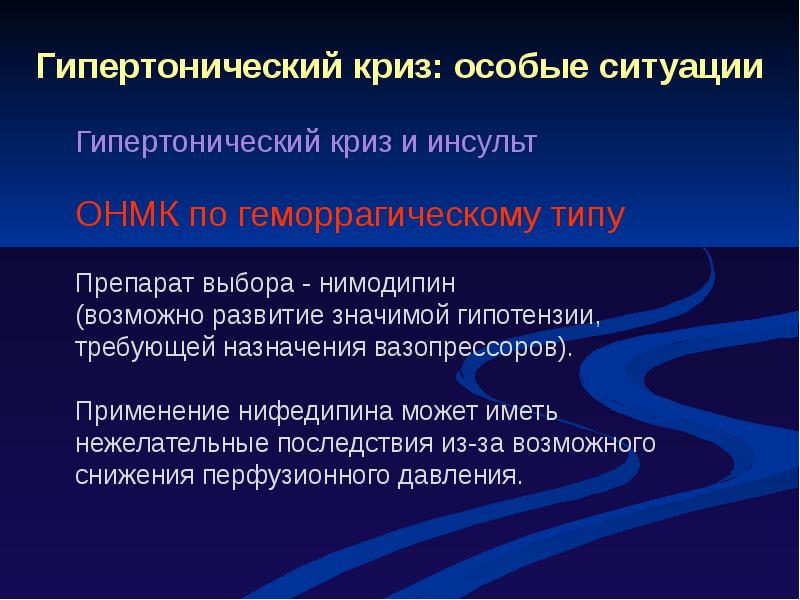 Гипертонический криз: особые ситуации

Гипертонический криз и инсульт

ОНМК по геморрагическому типу

Препарат выбора - нимодипин
(возможно развитие значимой гипотензии, требующей назначения вазопрессоров).

Применение нифедипина может иметь нежелательные последствия из-за возможного снижения перфузионного давления.